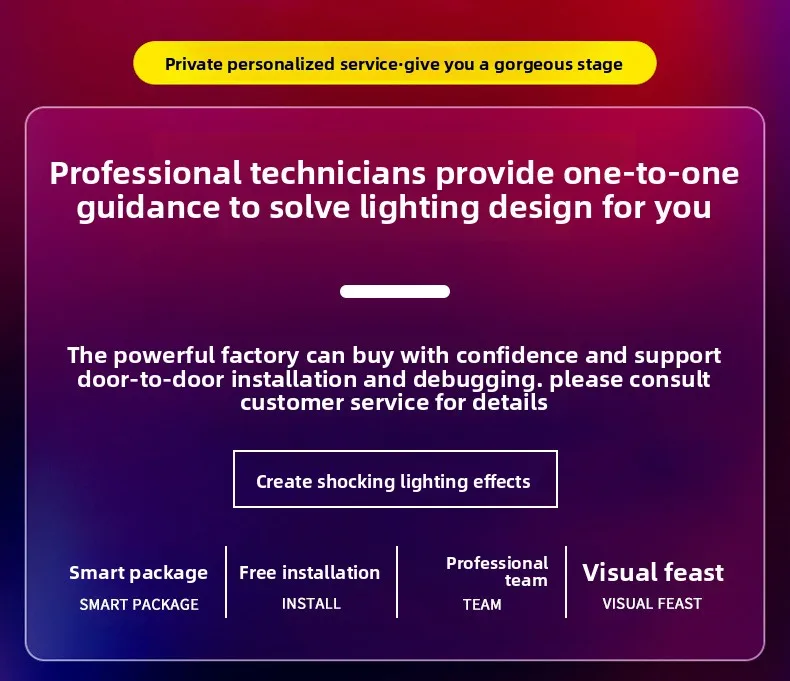 Private personalized service·give you a gorgeous stage

Professional technicians provide one-to-one guidance to solve lighting design for you

The powerful factory can buy with confidence and support door-to-door installation and debugging. please consult customer service for details

Create shocking lighting effects

Smart package
SMART PACKAGE

Free installation
INSTALL

Professional team
TEAM

Visual feast
VISUAL FEAST